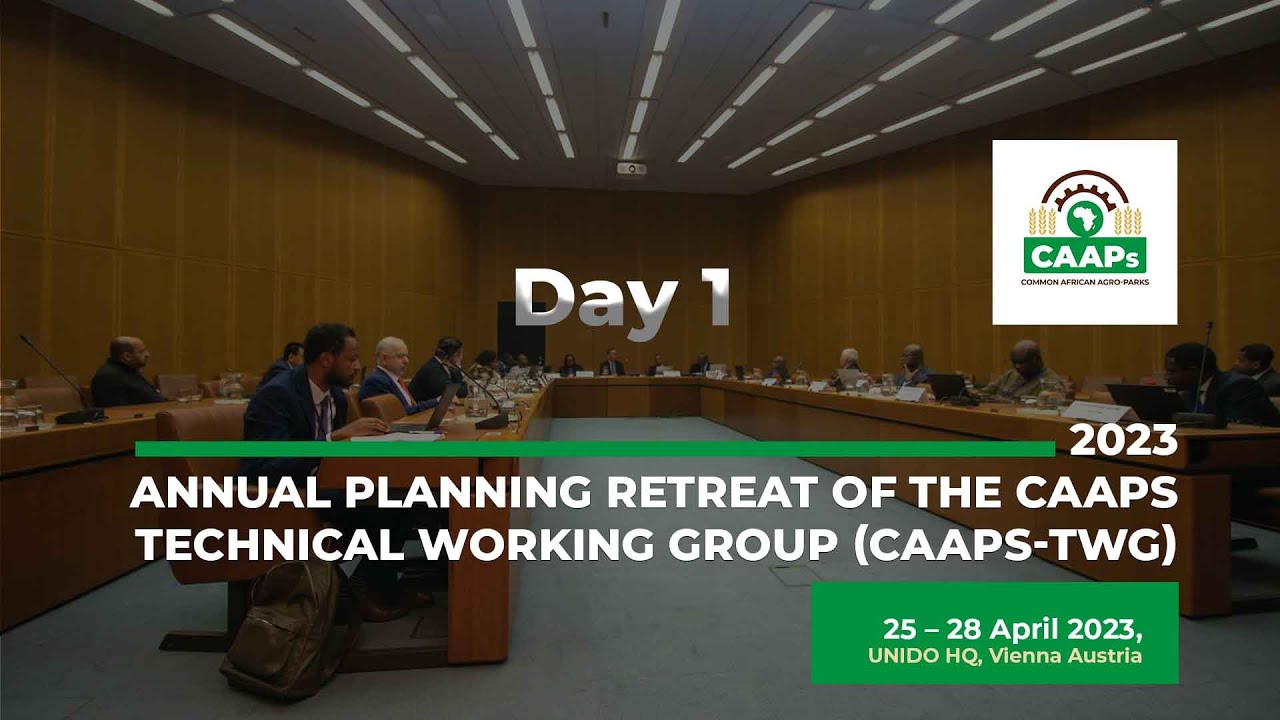 CAAPs
COMMON AFRICAN AGRO-PARKS

Day 1

2023
ANNUAL PLANNING RETREAT OF THE CAAPS TECHNICAL WORKING GROUP (CAAPS-TWG)

25 – 28 April 2023,
UNIDO HQ, Vienna Austria